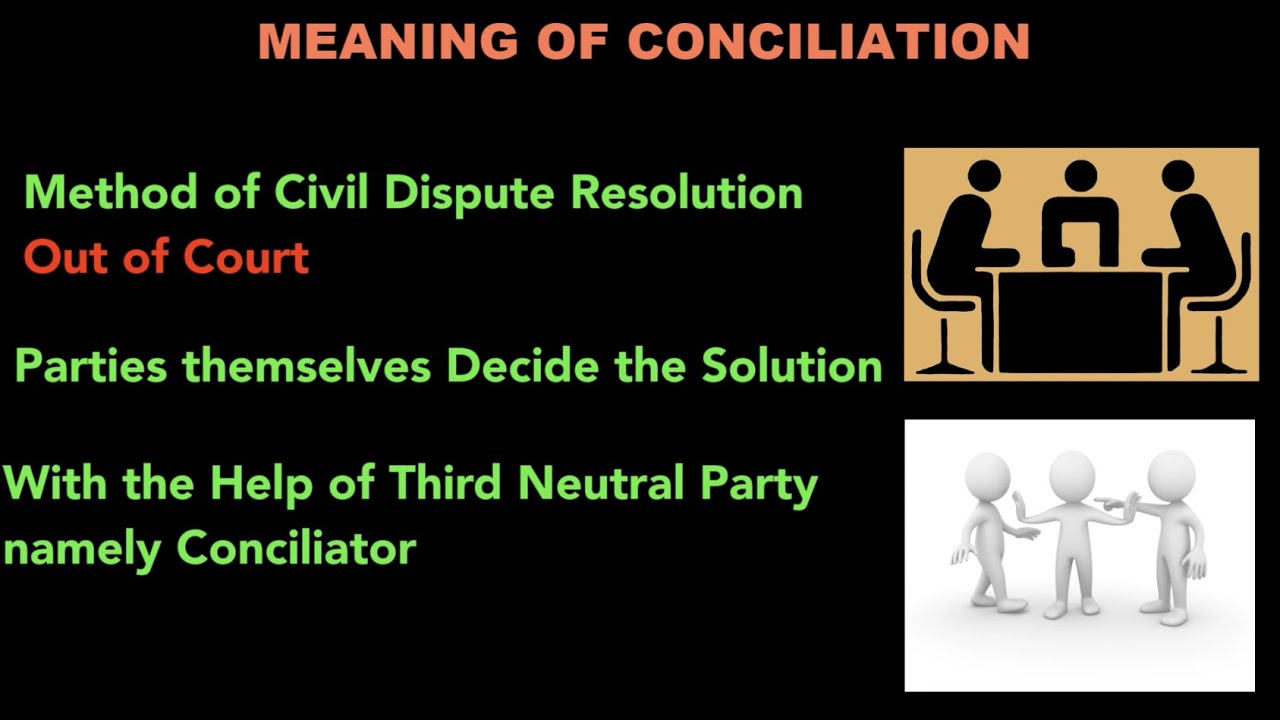 MEANING OF CONCILIATION

Method of Civil Dispute Resolution
Out of Court

Parties themselves Decide the Solution

With the Help of Third Neutral Party namely Conciliator